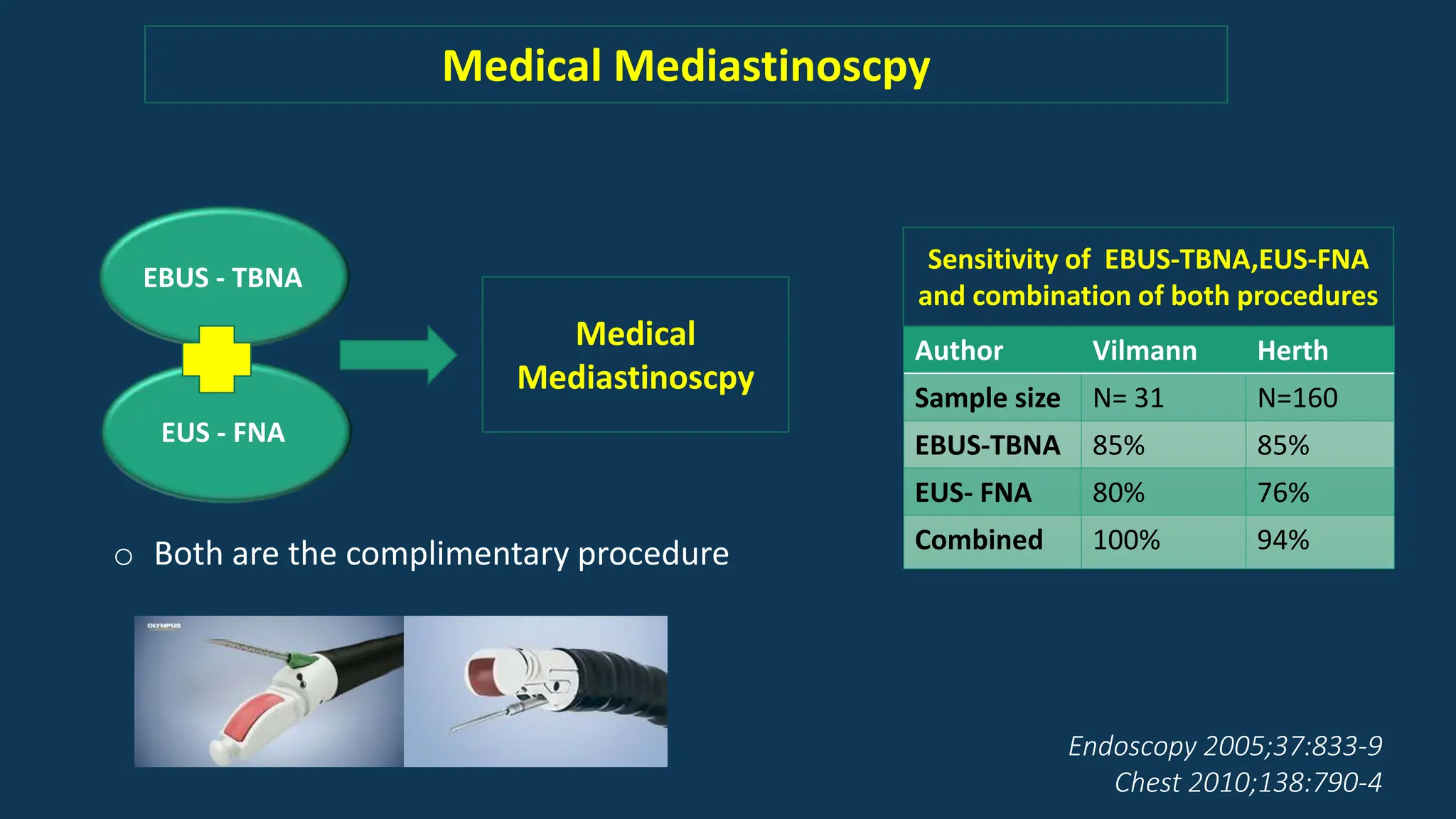 Medical Mediastinoscpy

EBUS - TBNA

EUS - FNA

Medical Mediastinoscpy

Sensitivity of EBUS-TBNA,EUS-FNA and combination of both procedures

| Author | Vilmann | Herth |
|---|---|---|
| Sample size | N= 31 | N=160 |
| EBUS-TBNA | 85% | 85% |
| EUS- FNA | 80% | 76% |
| Combined | 100% | 94% |

○ Both are the complimentary procedure

OLYMPUS

Endoscopy 2005;37:833-9
Chest 2010;138:790-4